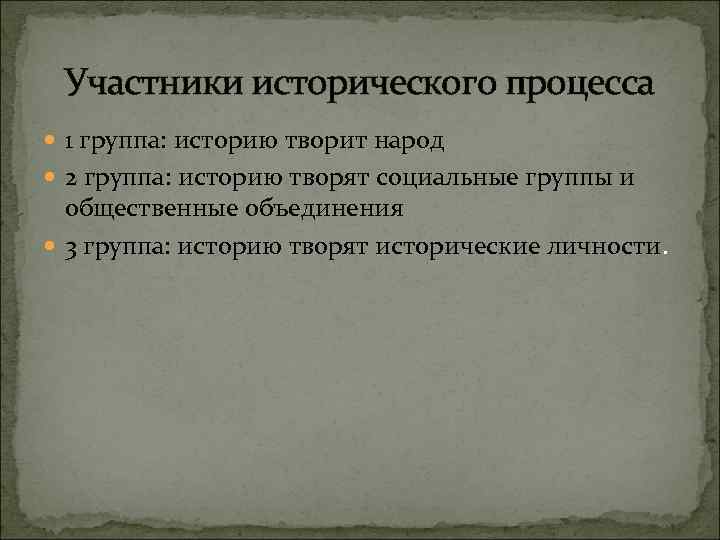 Участники исторического процесса

1 группа: историю творит народ

2 группа: историю творят социальные группы и общественные объединения

3 группа: историю творят исторические личности.